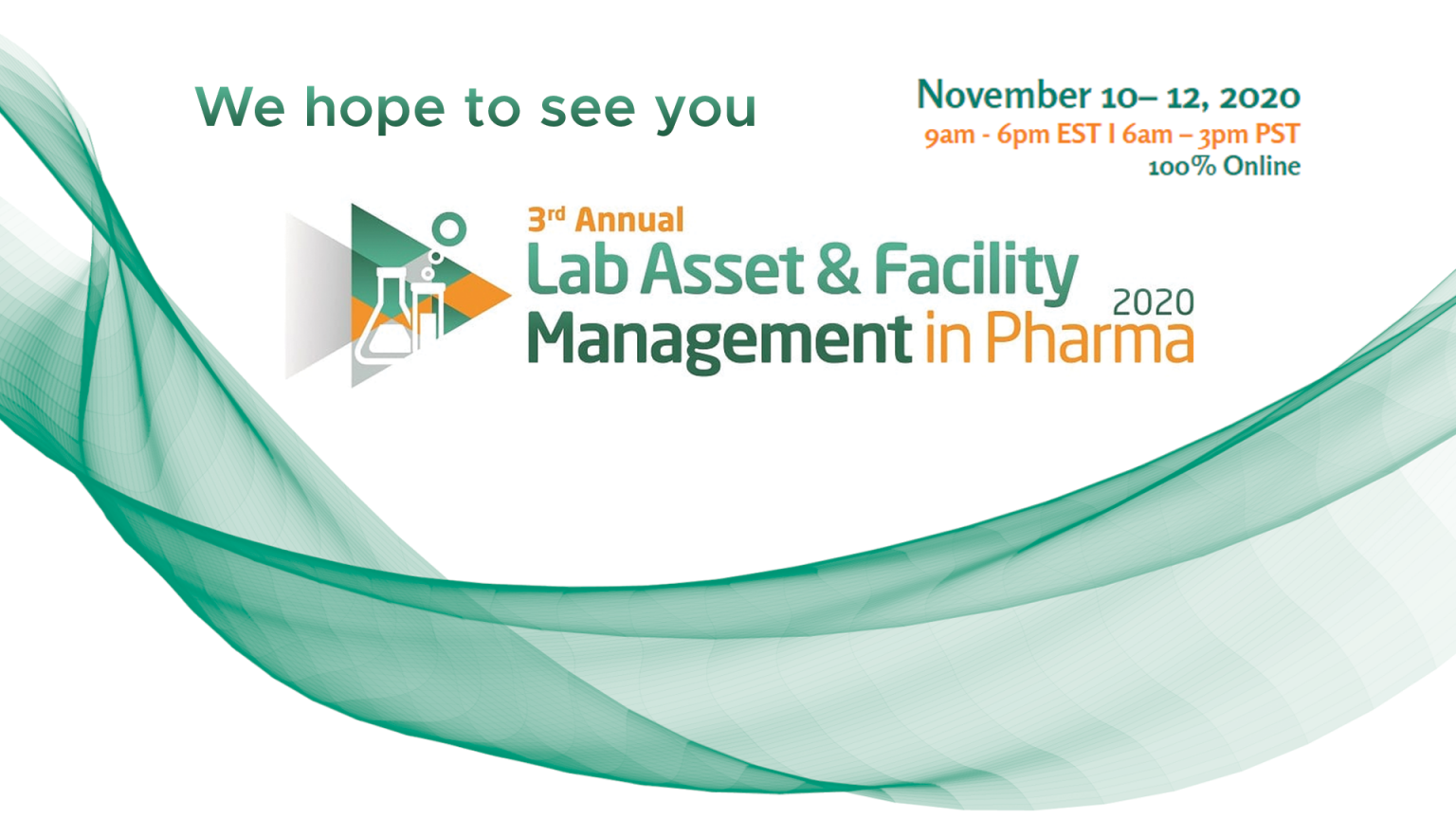 We hope to see you

November 10– 12, 2020
9am - 6pm EST I 6am – 3pm PST
100% Online

3rd Annual
Lab Asset & Facility
Management in Pharma
2020